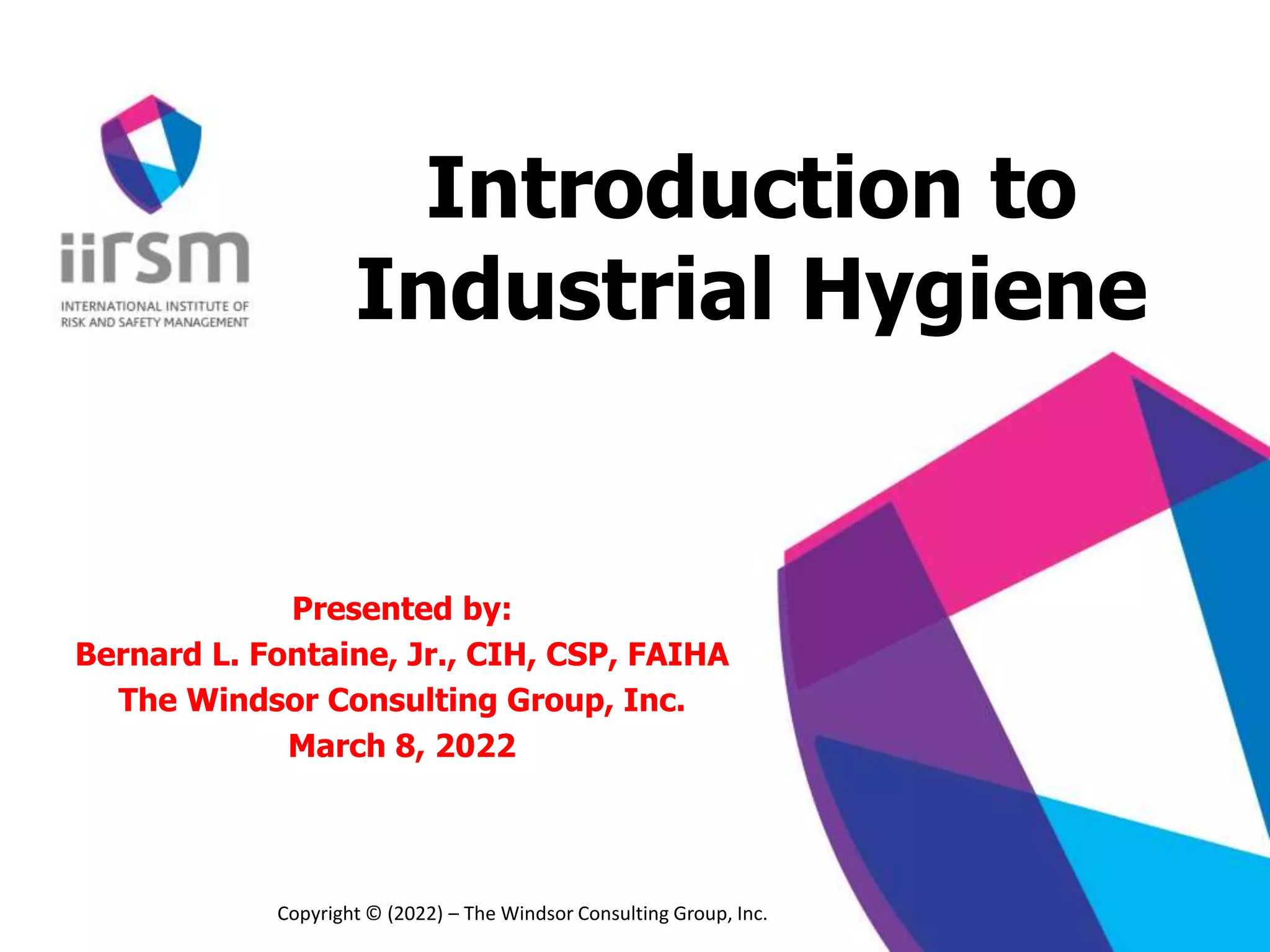 iirsm
INTERNATIONAL INSTITUTE OF RISK AND SAFETY MANAGEMENT

Introduction to Industrial Hygiene

Presented by:
Bernard L. Fontaine, Jr., CIH, CSP, FAIHA
The Windsor Consulting Group, Inc.
March 8, 2022

Copyright © (2022) – The Windsor Consulting Group, Inc.